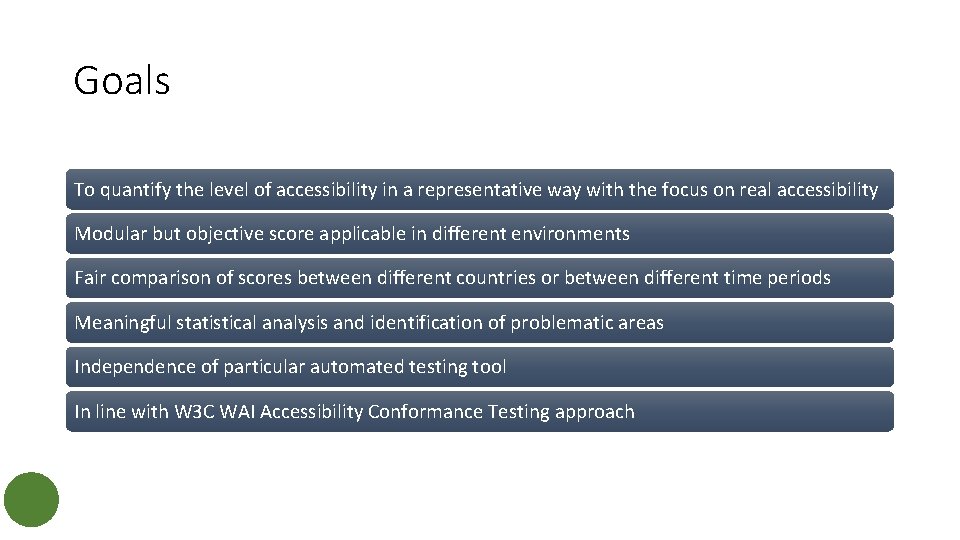 Goals

To quantify the level of accessibility in a representative way with the focus on real accessibility

Modular but objective score applicable in different environments

Fair comparison of scores between different countries or between different time periods

Meaningful statistical analysis and identification of problematic areas

Independence of particular automated testing tool

In line with W3C WAI Accessibility Conformance Testing approach